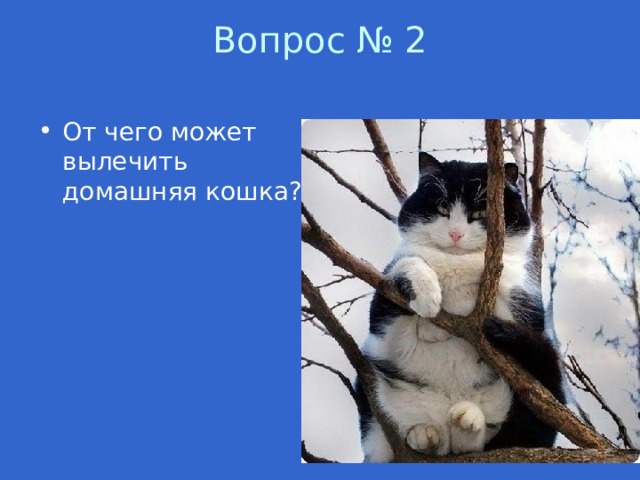 Вопрос № 2

• От чего может вылечить домашняя кошка?